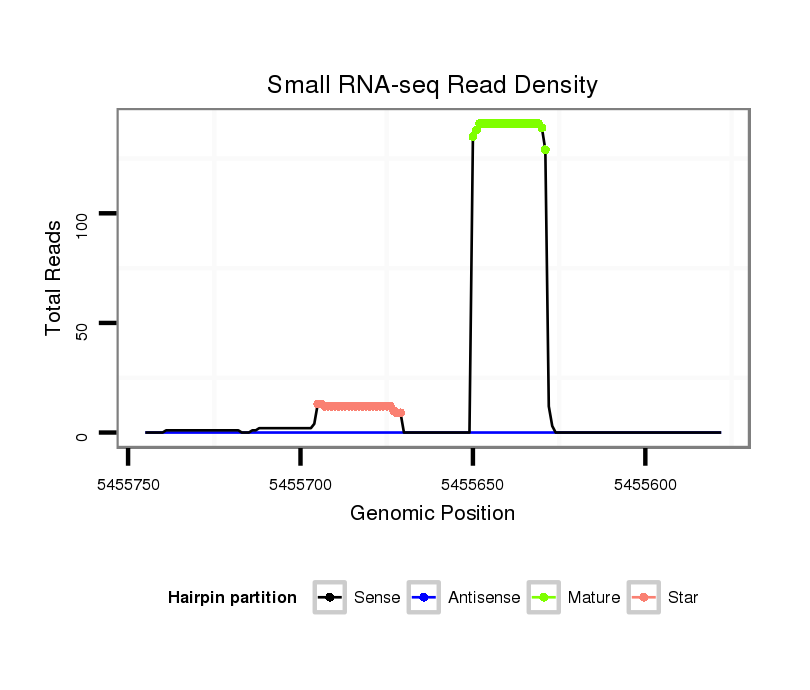 Small RNA-seq Read Density

Total Reads

100

50

0

5455750

5455700

5455650

5455600

Genomic Position

Hairpin partition

Sense

Antisense

Mature

Star